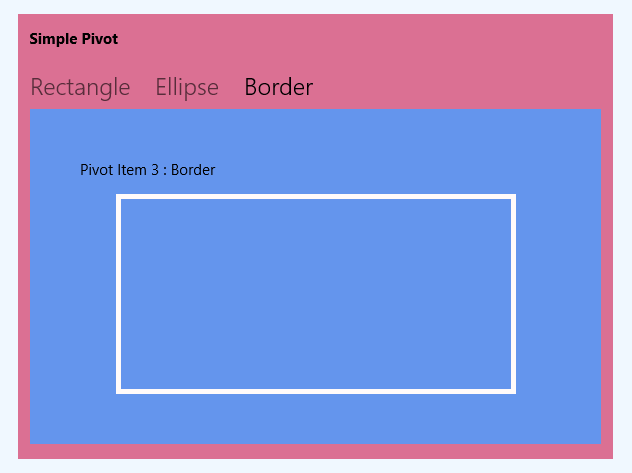 Simple Pivot

Rectangle Ellipse Border

Pivot Item 3 : Border